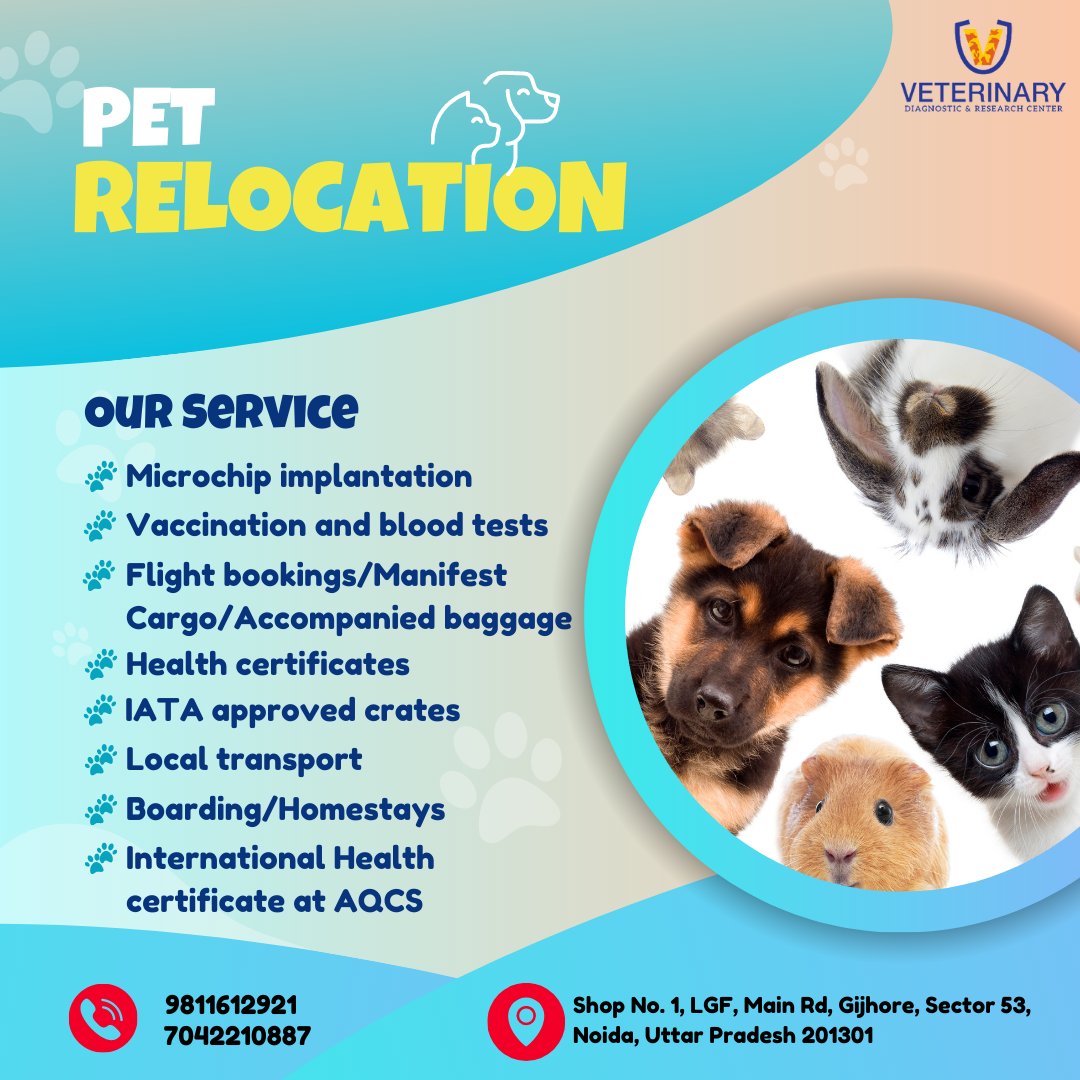 VETERINARY
DIAGNOSTIC & RESEARCH CENTER

PET
RELOCATION

OUR SERVICE

Microchip implantation
Vaccination and blood tests
Flight bookings/Manifest Cargo/Accompanied baggage
Health certificates
IATA approved crates
Local transport
Boarding/Homestays
International Health certificate at AQCS

9811612921
7042210887

Shop No. 1, LGF, Main Rd, Gijhore, Sector 53, Noida, Uttar Pradesh 201301